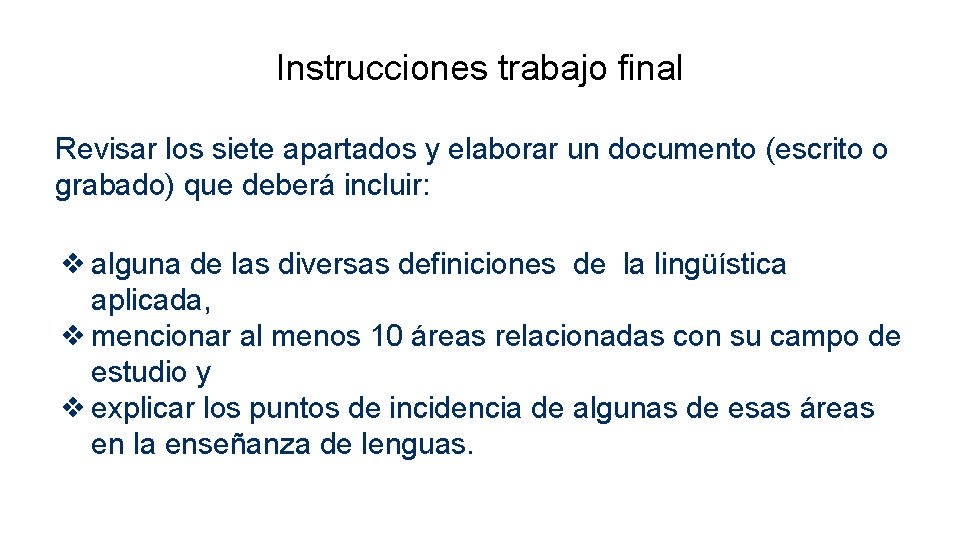 Instrucciones trabajo final

Revisar los siete apartados y elaborar un documento (escrito o grabado) que deberá incluir:

❖ alguna de las diversas definiciones de la lingüística aplicada,
❖ mencionar al menos 10 áreas relacionadas con su campo de estudio y
❖ explicar los puntos de incidencia de algunas de esas áreas en la enseñanza de lenguas.